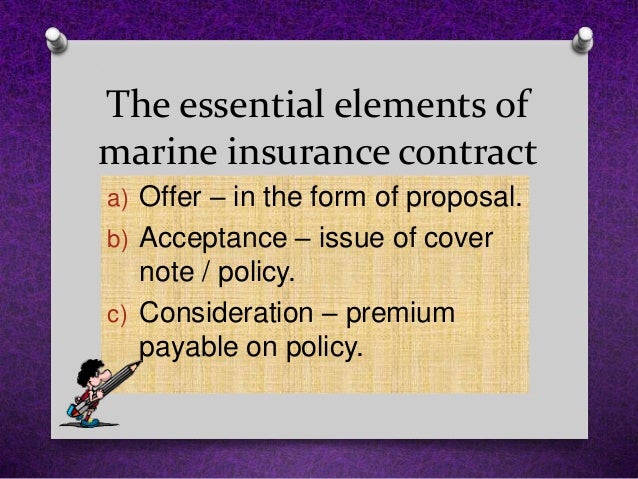 The essential elements of marine insurance contract

a) Offer – in the form of proposal.
b) Acceptance – issue of cover note / policy.
c) Consideration – premium payable on policy.